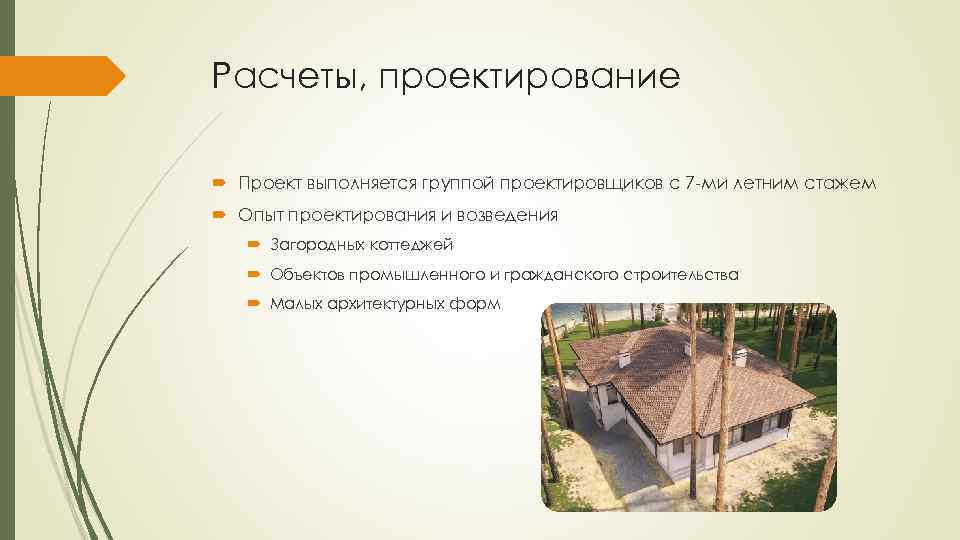 Расчеты, проектирование

Проект выполняется группой проектировщиков с 7-ми летним стажем

Опыт проектирования и возведения

Загородных коттеджей

Объектов промышленного и гражданского строительства

Малых архитектурных форм